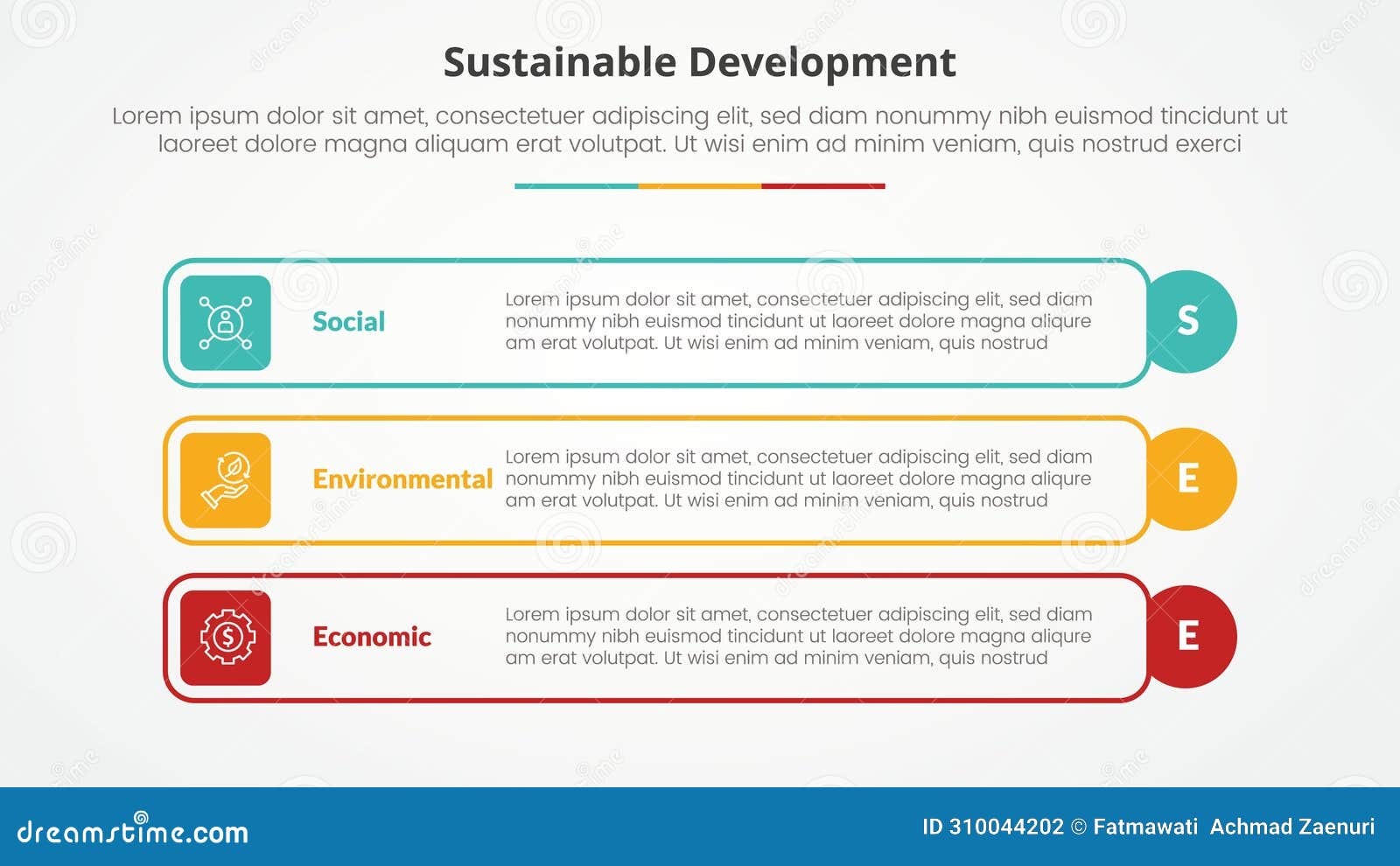 Sustainable Development

Lorem ipsum dolor sit amet, consectetuer adipiscing elit, sed diam nonummy nibh euismod tincidunt ut laoreet dolore magna aliquam erat volutpat. Ut wisi enim ad minim veniam, quis nostrud exerci

Social

Lorem ipsum dolor sit amet, consectetuer adipiscing elit, sed diam nonummy nibh euismod tincidunt ut laoreet dolore magna aliqure am erat volutpat. Ut wisi enim ad minim veniam, quis nostrud

S

Environmental

Lorem ipsum dolor sit amet, consectetuer adipiscing elit, sed diam nonummy nibh euismod tincidunt ut laoreet dolore magna aliqure am erat volutpat. Ut wisi enim ad minim veniam, quis nostrud

E

Economic

Lorem ipsum dolor sit amet, consectetuer adipiscing elit, sed diam nonummy nibh euismod tincidunt ut laoreet dolore magna aliqure am erat volutpat. Ut wisi enim ad minim veniam, quis nostrud

E

dreamstime.com

ID 310044202 © Fatmawati Achmad Zaenuri